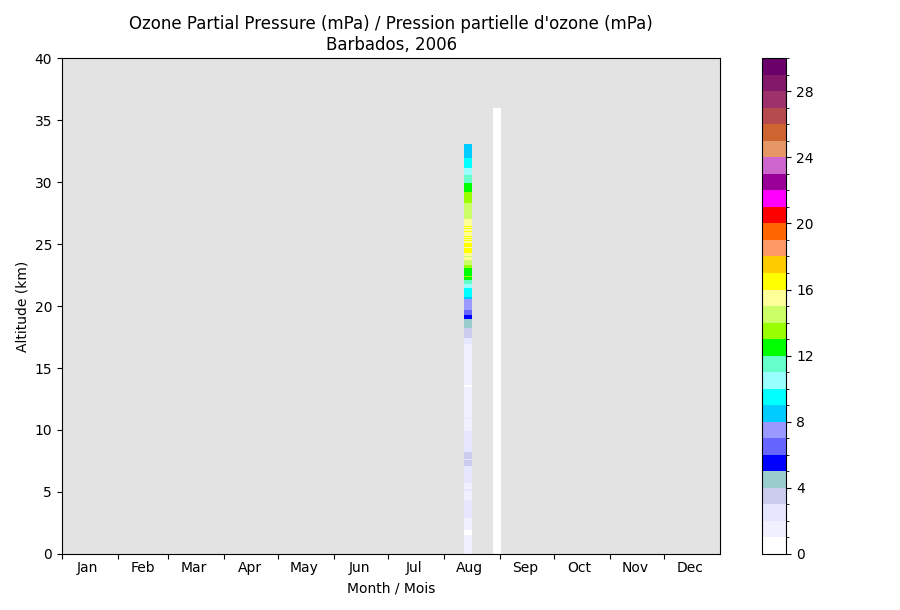 Ozone Partial Pressure (mPa) / Pression partielle d'ozone (mPa)
Barbados, 2006

Altitude (km)
40
35
30
25
20
15
10
5
0

Jan
Feb
Mar
Apr
May
Jun
Jul
Aug
Sep
Oct
Nov
Dec

Month / Mois

28
24
20
16
12
8
4
0